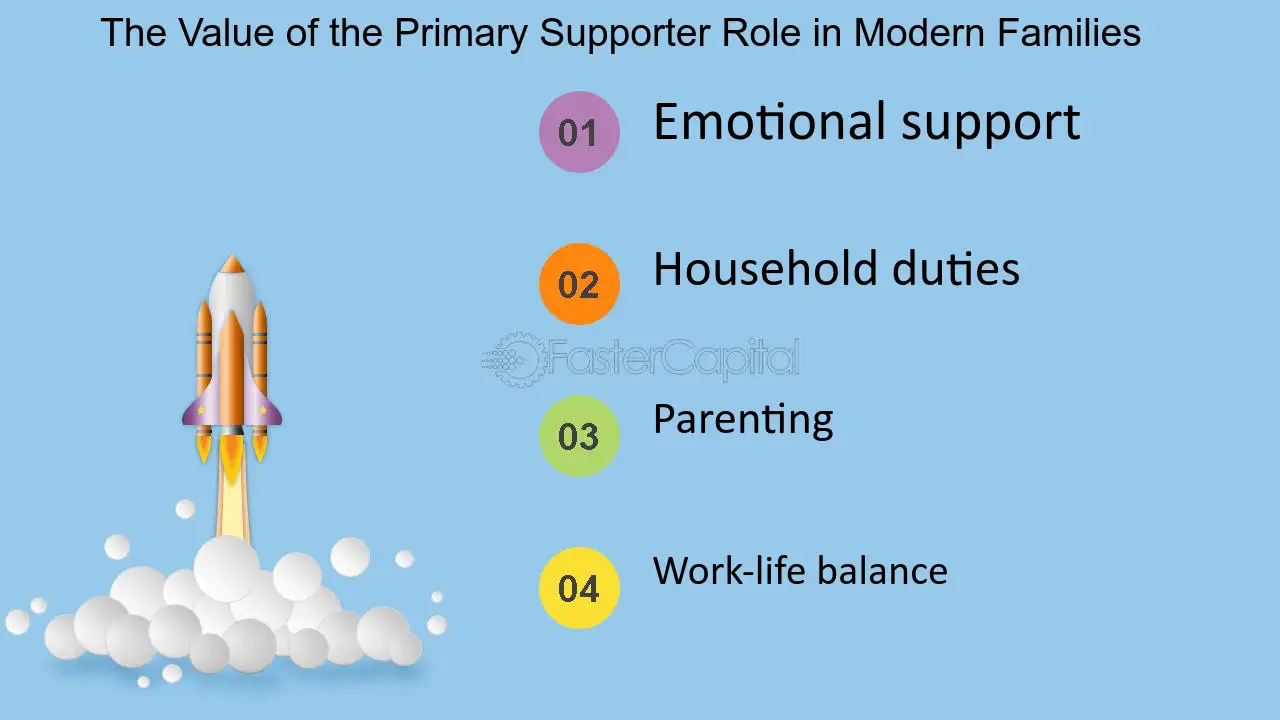 The Value of the Primary Supporter Role in Modern Families

01 Emotional support

02 Household duties

03 Parenting

04 Work-life balance

FasterCapital